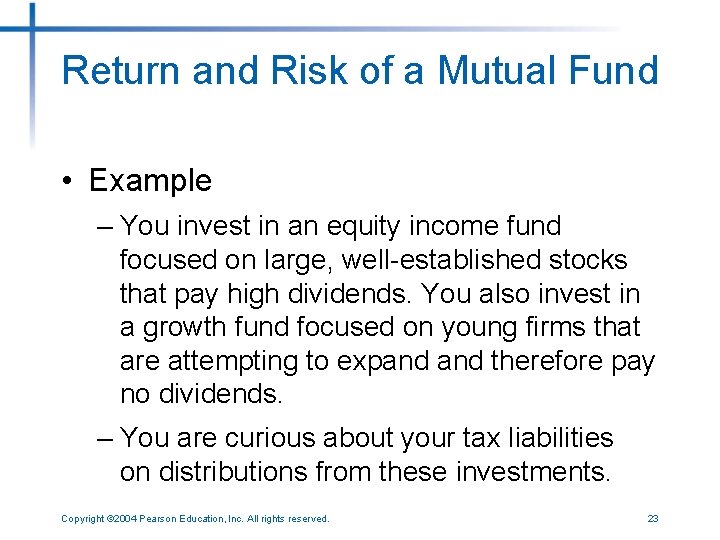 Return and Risk of a Mutual Fund

• Example

– You invest in an equity income fund focused on large, well-established stocks that pay high dividends. You also invest in a growth fund focused on young firms that are attempting to expand and therefore pay no dividends.

– You are curious about your tax liabilities on distributions from these investments.

Copyright ©2004 Pearson Education, Inc. All rights reserved.

23